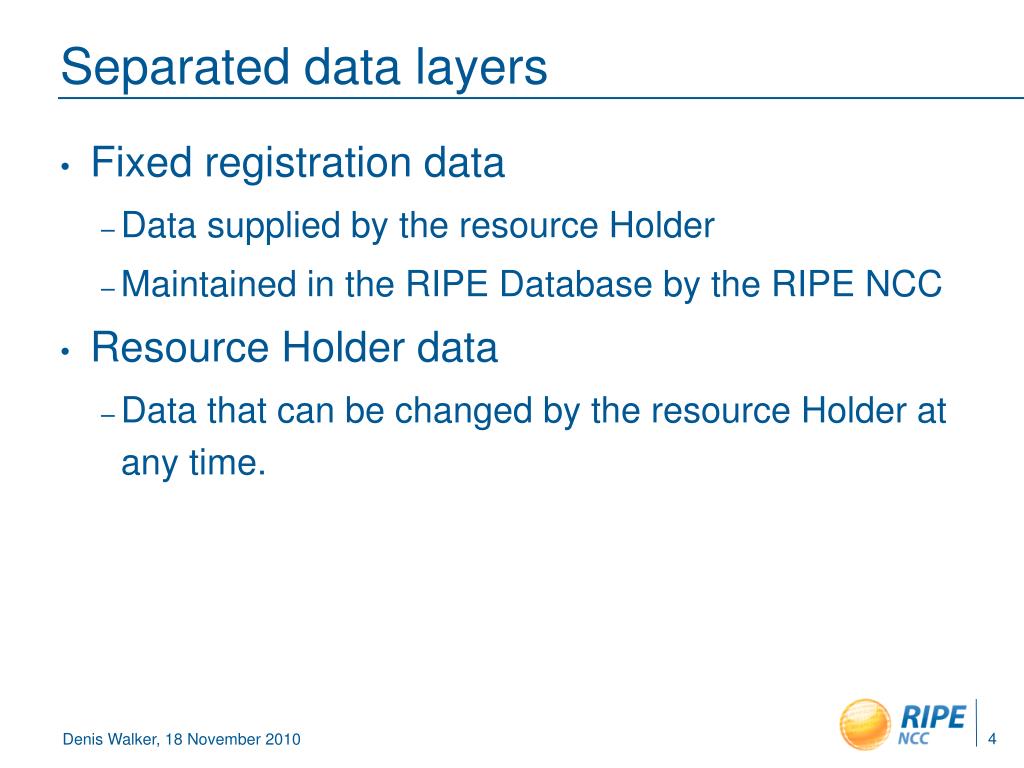 Separated data layers

• Fixed registration data
– Data supplied by the resource Holder
– Maintained in the RIPE Database by the RIPE NCC

• Resource Holder data
– Data that can be changed by the resource Holder at any time.

Denis Walker, 18 November 2010

RIPE NCC

4